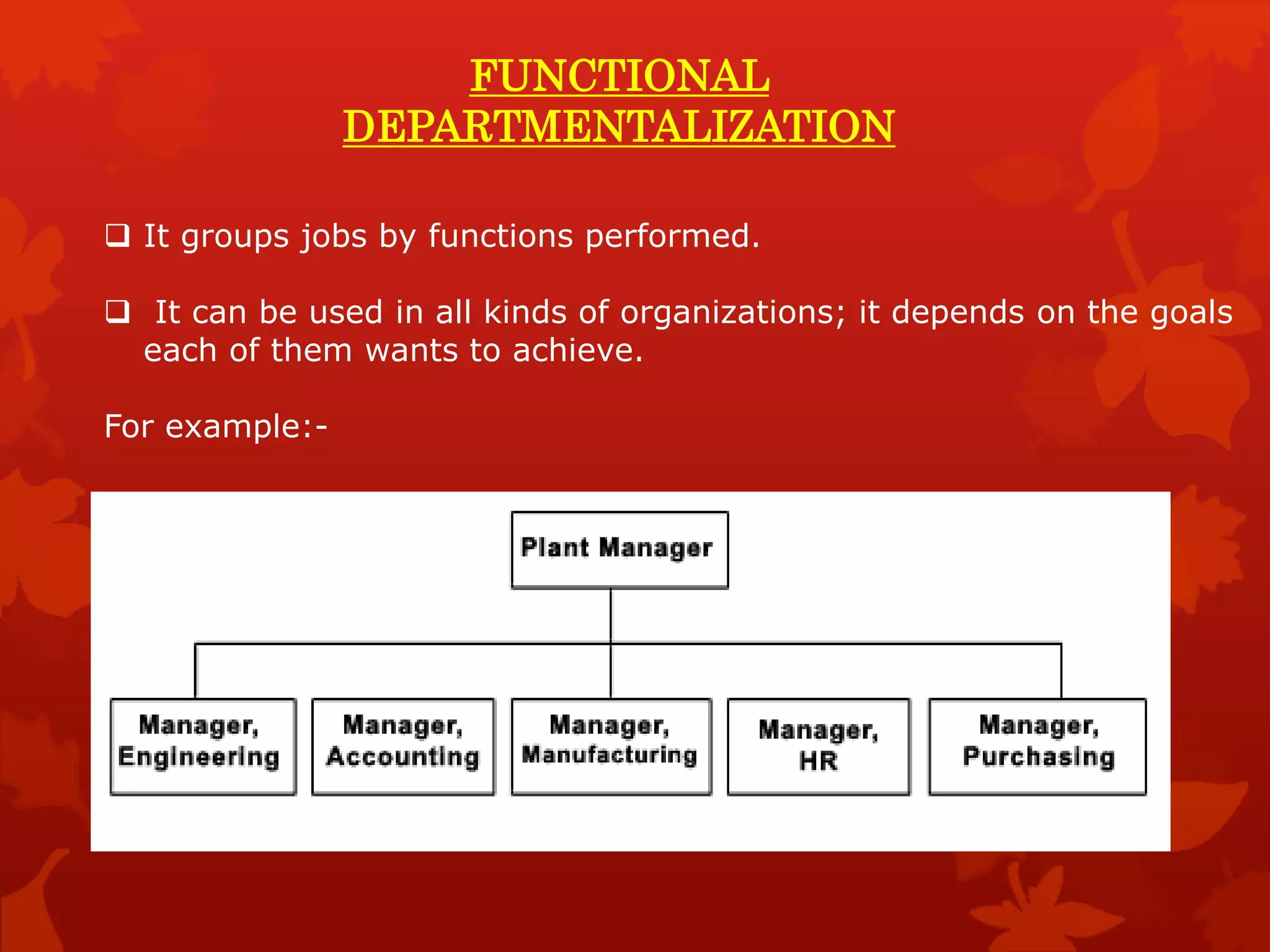 FUNCTIONAL DEPARTMENTALIZATION

❑ It groups jobs by functions performed.

❑ It can be used in all kinds of organizations; it depends on the goals each of them wants to achieve.

For example:-

Plant Manager

Manager, Engineering

Manager, Accounting

Manager, Manufacturing

Manager, HR

Manager, Purchasing